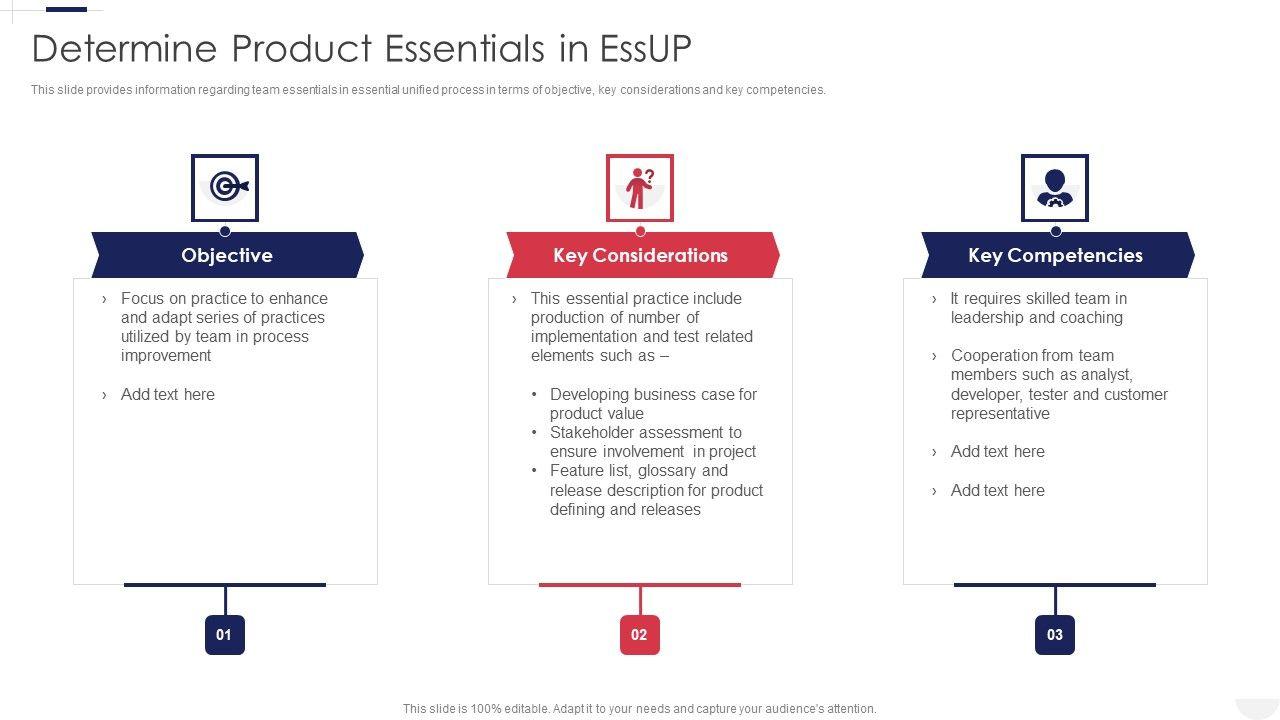 Determine Product Essentials in EssUP

This slide provides information regarding team essentials in essential unified process in terms of objective, key considerations and key competencies.

Objective

› Focus on practice to enhance and adapt series of practices utilized by team in process improvement

› Add text here

01

Key Considerations

› This essential practice include production of number of implementation and test related elements such as –

• Developing business case for product value
• Stakeholder assessment to ensure involvement in project
• Feature list, glossary and release description for product defining and releases

02

Key Competencies

› It requires skilled team in leadership and coaching

› Cooperation from team members such as analyst, developer, tester and customer representative

› Add text here

› Add text here

03

This slide is 100% editable. Adapt it to your needs and capture your audience's attention.